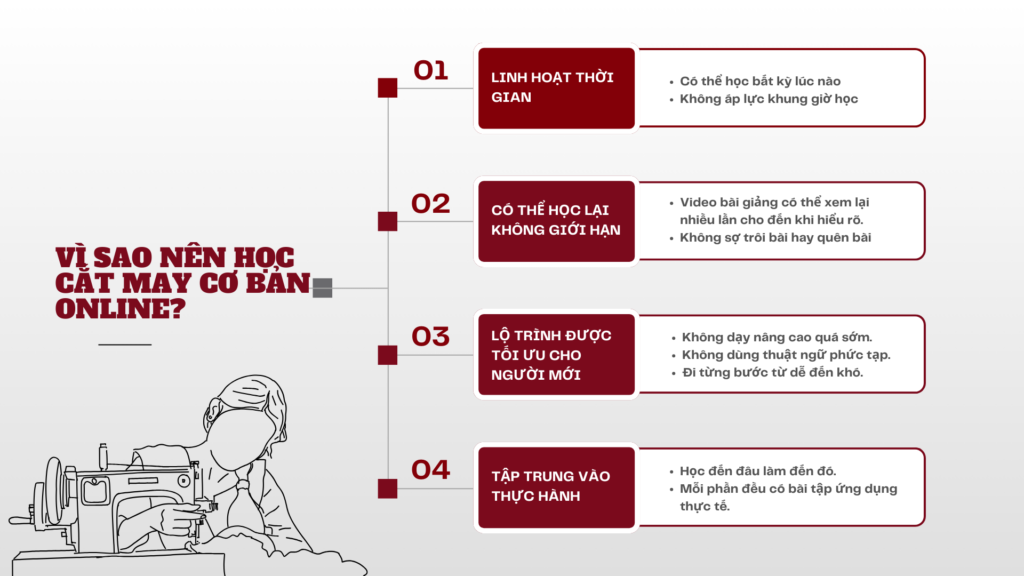 VÌ SAO NÊN HỌC CẮT MAY CƠ BẢN ONLINE?

01

LINH HOẠT THỜI GIAN

- Có thể học bất kỳ lúc nào
- Không áp lực khung giờ học

02

CÓ THỂ HỌC LẠI KHÔNG GIỚI HẠN

- Video bài giảng có thể xem lại nhiều lần cho đến khi hiểu rõ.
- Không sợ trôi bài hay quên bài

03

LỘ TRÌNH ĐƯỢC TỐI ƯU CHO NGƯỜI MỚI

- Không dạy nâng cao quá sớm.
- Không dùng thuật ngữ phức tạp.
- Đi từng bước từ dễ đến khó.

04

TẬP TRUNG VÀO THỰC HÀNH

- Học đến đâu làm đến đó.
- Mỗi phần đều có bài tập ứng dụng thực tế.